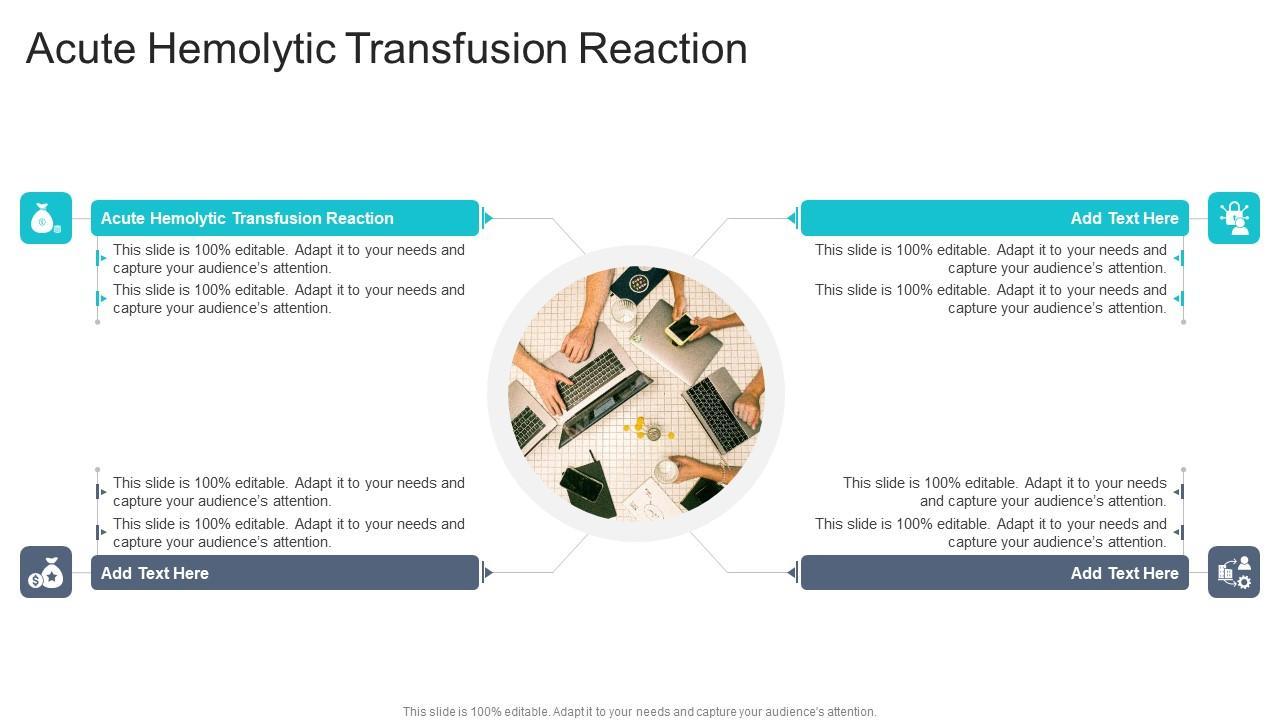 Acute Hemolytic Transfusion Reaction

Acute Hemolytic Transfusion Reaction

This slide is 100% editable. Adapt it to your needs and capture your audience's attention.

This slide is 100% editable. Adapt it to your needs and capture your audience's attention.

Add Text Here

This slide is 100% editable. Adapt it to your needs and capture your audience's attention.

This slide is 100% editable. Adapt it to your needs and capture your audience's attention.

This slide is 100% editable. Adapt it to your needs and capture your audience's attention.

This slide is 100% editable. Adapt it to your needs and capture your audience's attention.

Add Text Here

This slide is 100% editable. Adapt it to your needs and capture your audience's attention.

This slide is 100% editable. Adapt it to your needs and capture your audience's attention.

Add Text Here

This slide is 100% editable. Adapt it to your needs and capture your audience's attention.